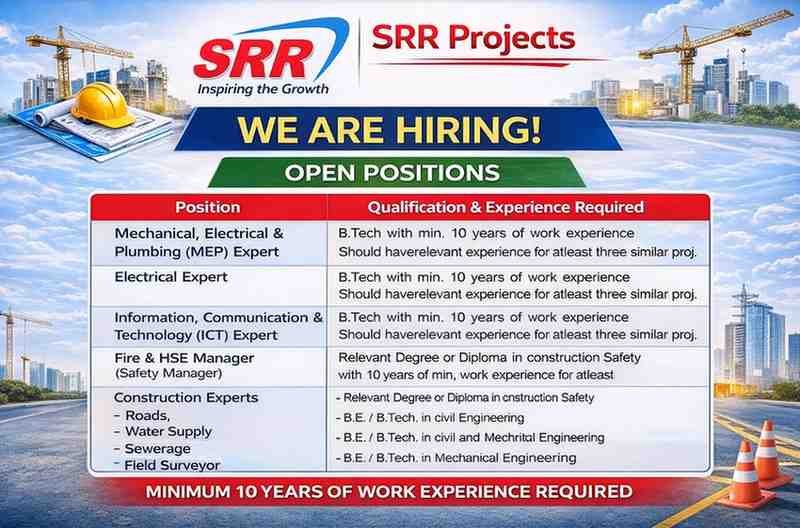 SRR
Inspiring the Growth

SRR Projects

WE ARE HIRING!

OPEN POSITIONS

| Position | Qualification & Experience Required |
|---|---|
| Mechanical, Electrical & Plumbing (MEP) Expert | B.Tech with min. 10 years of work experience Should haverelevant experience for atleast three similar proj. |
| Electrical Expert | B.Tech with min. 10 years of work experience Should haverelevant experience for atleast three similar proj. |
| Information, Communication & Technology (ICT) Expert | B.Tech with min. 10 years of work experience Should haverelevant experience for atleast three similar proj. |
| Fire & HSE Manager (Safety Manager) | Relevant Degree or Diploma in construction Safety with 10 years of min, work experience for atleast |
| Construction Experts - Roads, - Water Supply - Sewerage - Field Surveyor | - Relevant Degree or Diploma in cnstruction Safety - B.E. / B.Tech. in civil Engineering - B.E. / B.Tech. in civil and Mechrital Engineering - B.E. / B.Tech. in Mechanical Engineering |

MINIMUM 10 YEARS OF WORK EXPERIENCE REQUIRED